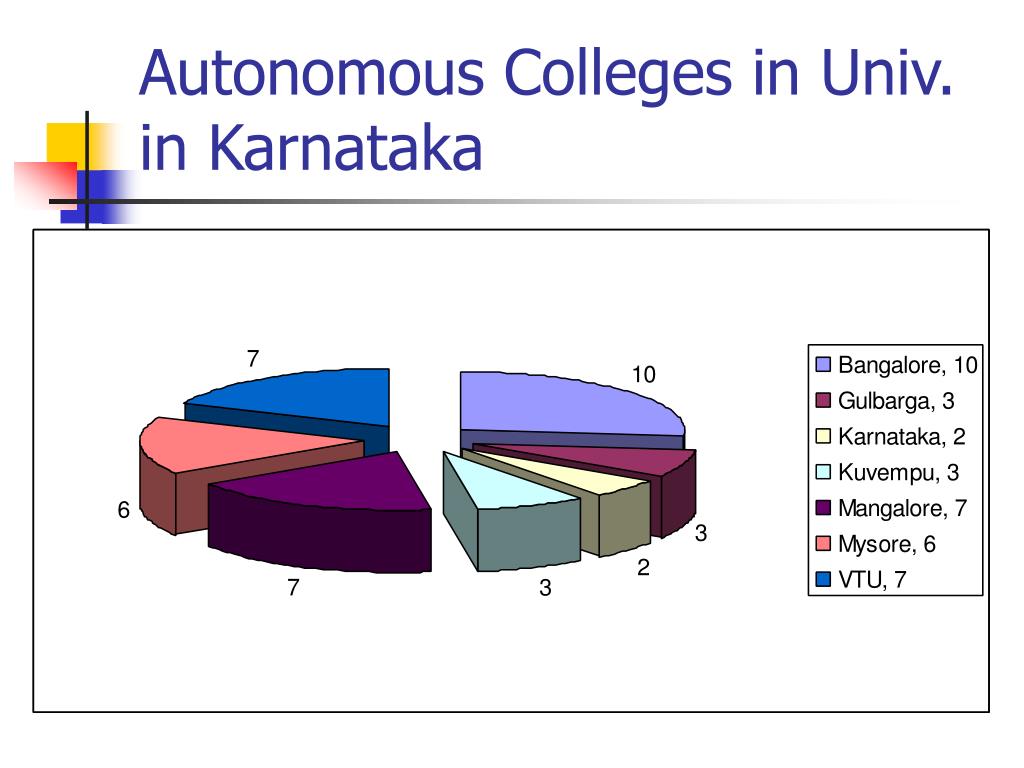 Autonomous Colleges in Univ. in Karnataka

7
10
6
3
2
7
3

Bangalore, 10
Gulbarga, 3
Karnataka, 2
Kuvempu, 3
Mangalore, 7
Mysore, 6
VTU, 7